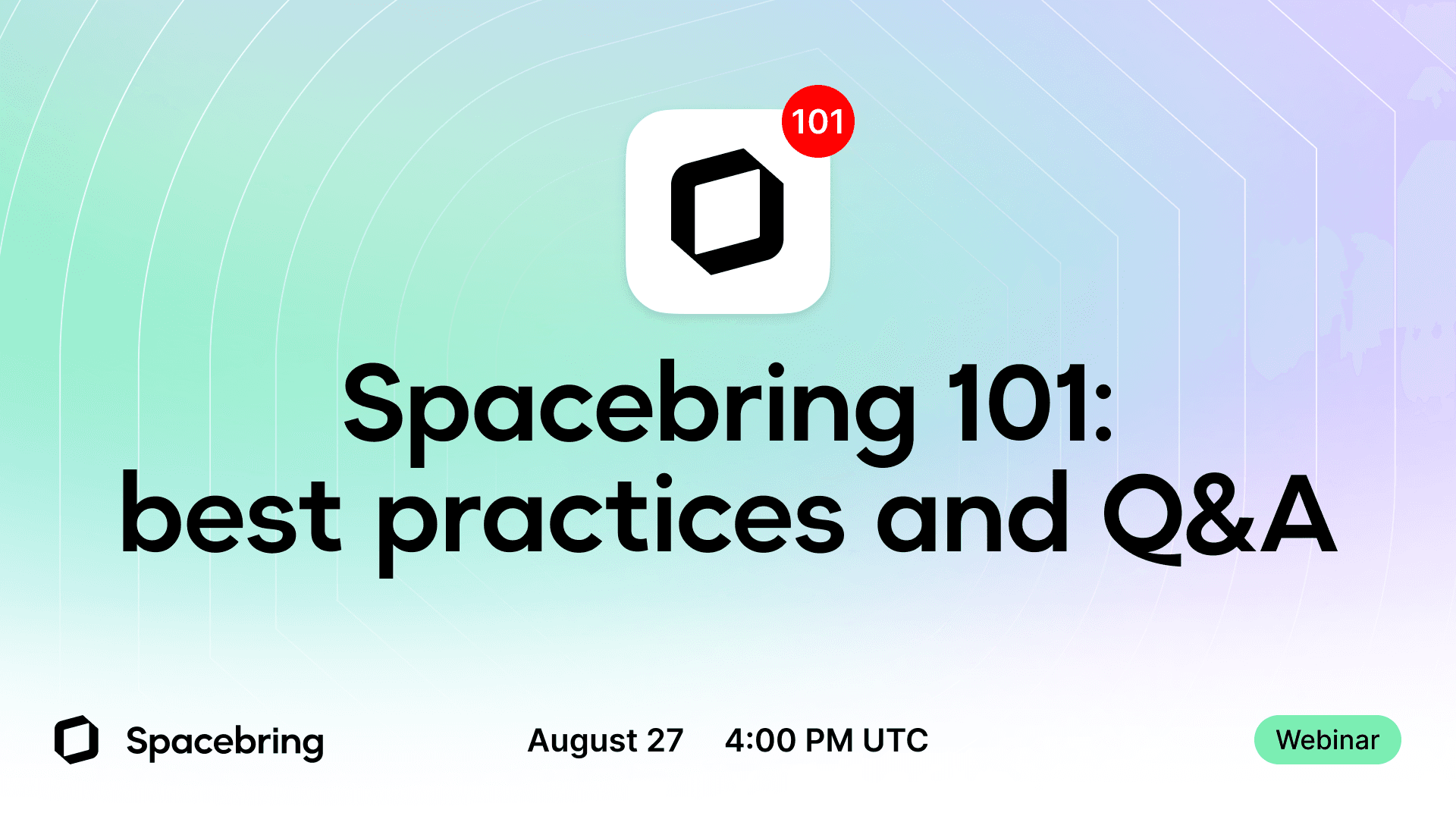 101

Spacebring 101: best practices and Q&A

Spacebring

August 27 4:00 PM UTC

Webinar